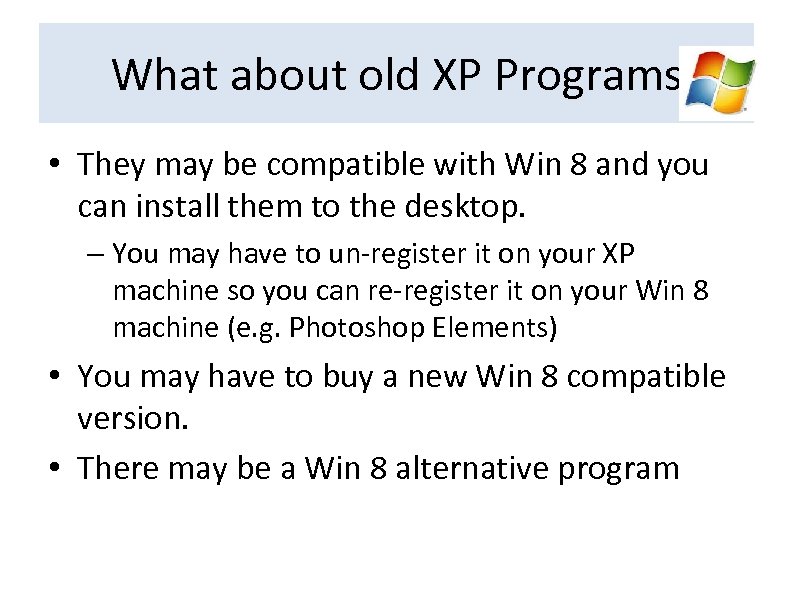 What about old XP Programs

• They may be compatible with Win 8 and you can install them to the desktop.
– You may have to un-register it on your XP machine so you can re-register it on your Win 8 machine (e.g. Photoshop Elements)
• You may have to buy a new Win 8 compatible version.
• There may be a Win 8 alternative program